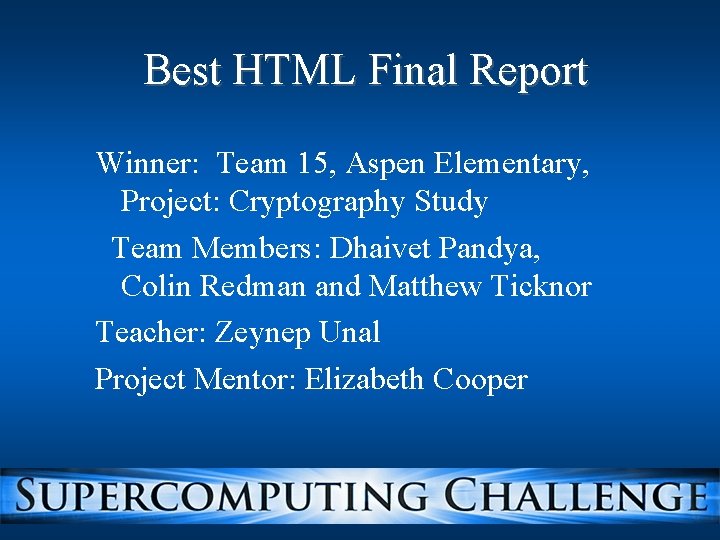 Best HTML Final Report

Winner: Team 15, Aspen Elementary, Project: Cryptography Study

Team Members: Dhaivet Pandya, Colin Redman and Matthew Ticknor

Teacher: Zeynep Unal

Project Mentor: Elizabeth Cooper

SUPERCOMPUTING CHALLENGE